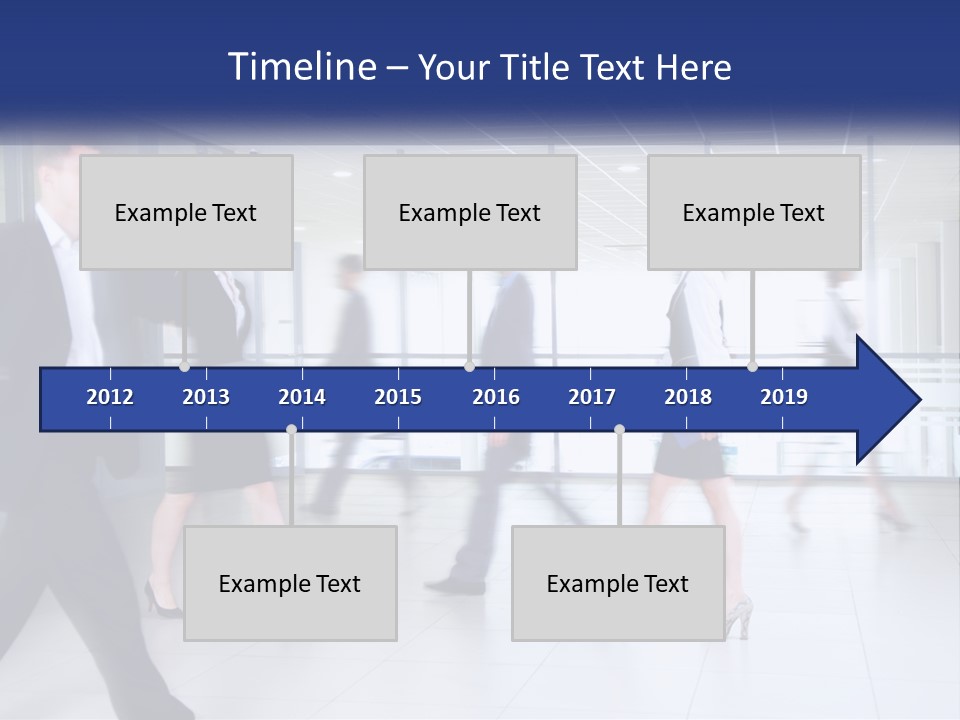 Timeline – Your Title Text Here

Example Text

Example Text

Example Text

2012 2013 2014 2015 2016 2017 2018 2019

Example Text

Example Text